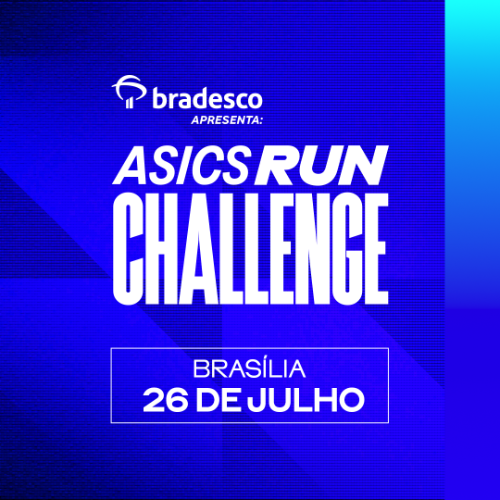 bradesco
APRESENTA:

ASICS RUN
CHALLENGE

BRASÍLIA
26 DE JULHO